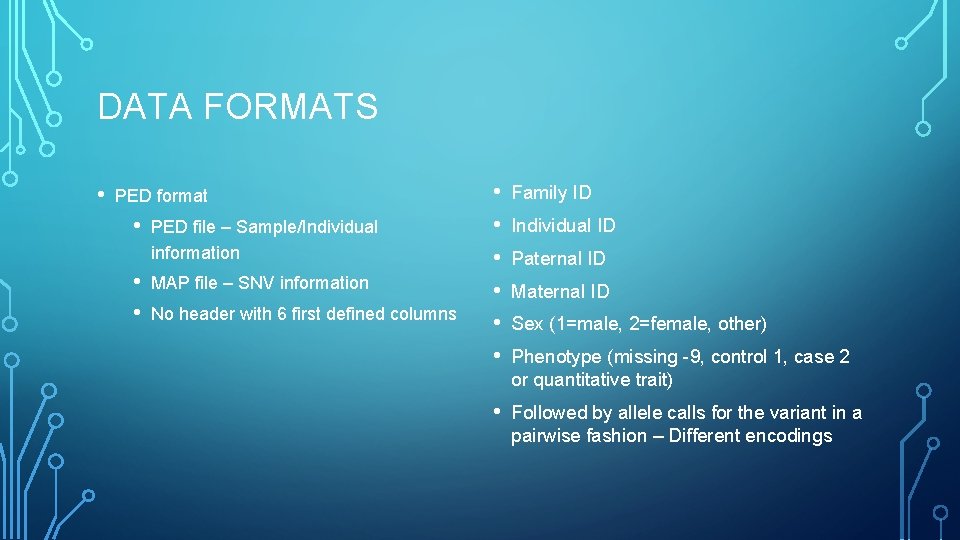 DATA FORMATS

• PED format
  • PED file – Sample/Individual information
  • MAP file – SNV information
  • No header with 6 first defined columns

• Family ID
• Individual ID
• Paternal ID
• Maternal ID
• Sex (1=male, 2=female, other)
• Phenotype (missing -9, control 1, case 2 or quantitative trait)
• Followed by allele calls for the variant in a pairwise fashion – Different encodings